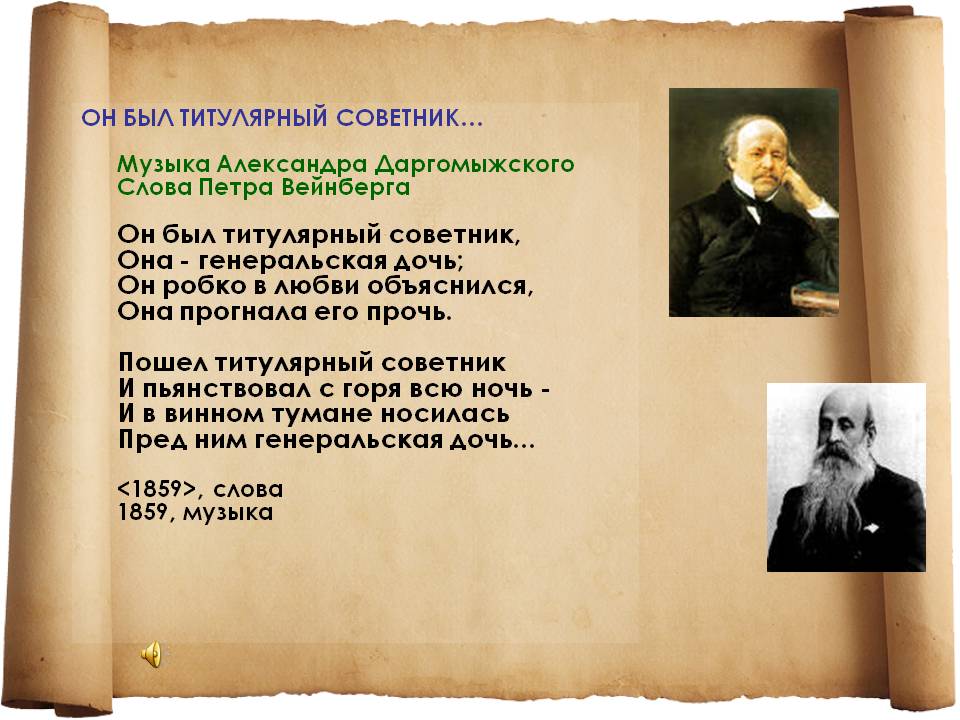 ОН БЫЛ ТИТУЛЯРНЫЙ СОВЕТНИК…

Музыка Александра Даргомыжского
Слова Петра Вейнберга

Он был титулярный советник,
Она - генеральская дочь;
Он робко в любви объяснился,
Она прогнала его прочь.

Пошел титулярный советник
И пьянствовал с горя всю ночь -
И в винном тумане носилась
Пред ним генеральская дочь...

<1859>, слова
1859, музыка